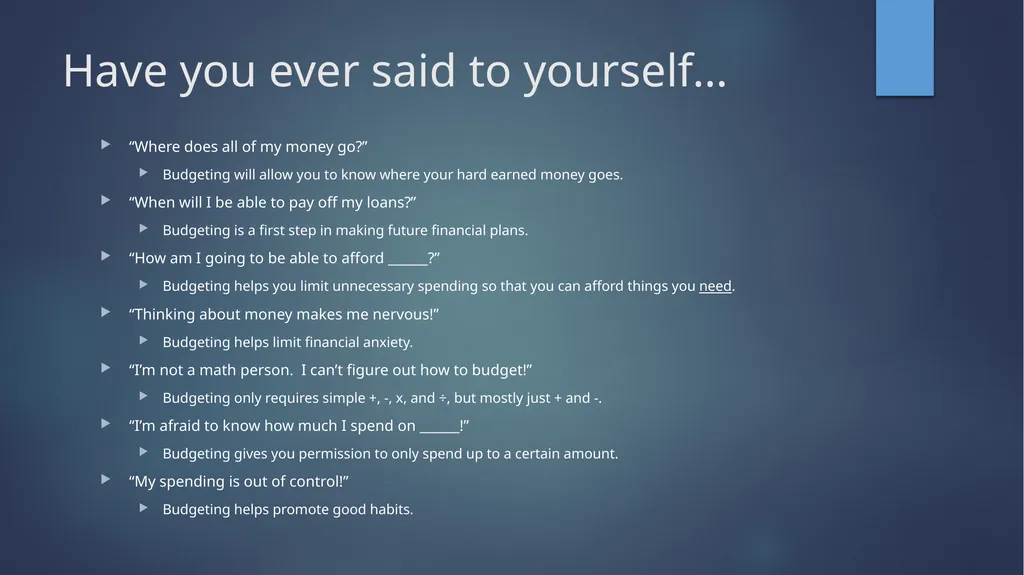 Have you ever said to yourself…

“Where does all of my money go?”

Budgeting will allow you to know where your hard earned money goes.

“When will I be able to pay off my loans?”

Budgeting is a first step in making future financial plans.

“How am I going to be able to afford ______?”

Budgeting helps you limit unnecessary spending so that you can afford things you need.

“Thinking about money makes me nervous!”

Budgeting helps limit financial anxiety.

“I’m not a math person. I can’t figure out how to budget!”

Budgeting only requires simple +, -, x, and ÷, but mostly just + and -.

“I’m afraid to know how much I spend on ______!”

Budgeting gives you permission to only spend up to a certain amount.

“My spending is out of control!”

Budgeting helps promote good habits.